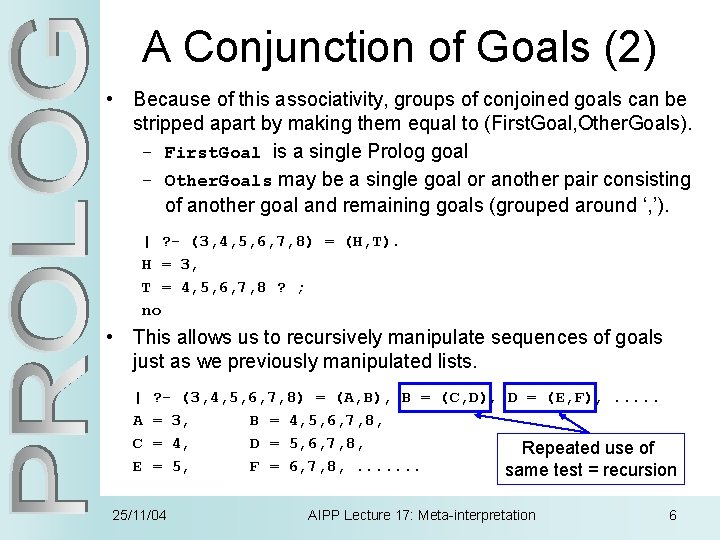 PROLOG

A Conjunction of Goals (2)

• Because of this associativity, groups of conjoined goals can be stripped apart by making them equal to (FirstGoal,OtherGoals).
 – FirstGoal is a single Prolog goal
 – OtherGoals may be a single goal or another pair consisting of another goal and remaining goals (grouped around ‘,’).

| ?- (3,4,5,6,7,8) = (H,T).
H = 3,
T = 4,5,6,7,8 ? ;
no

• This allows us to recursively manipulate sequences of goals just as we previously manipulated lists.

| ?- (3,4,5,6,7,8) = (A,B), B = (C,D), D = (E,F), .....
A = 3, B = 4,5,6,7,8,
C = 4, D = 5,6,7,8,
E = 5, F = 6,7,8, .......

Repeated use of same test = recursion

25/11/04 AIPP Lecture 17: Meta-interpretation 6